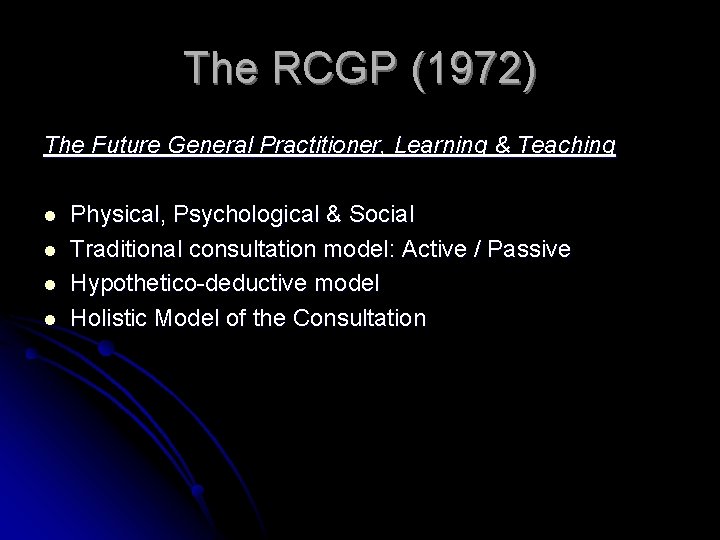 The RCGP (1972)

The Future General Practitioner, Learning & Teaching

- Physical, Psychological & Social
- Traditional consultation model: Active / Passive
- Hypothetico-deductive model
- Holistic Model of the Consultation